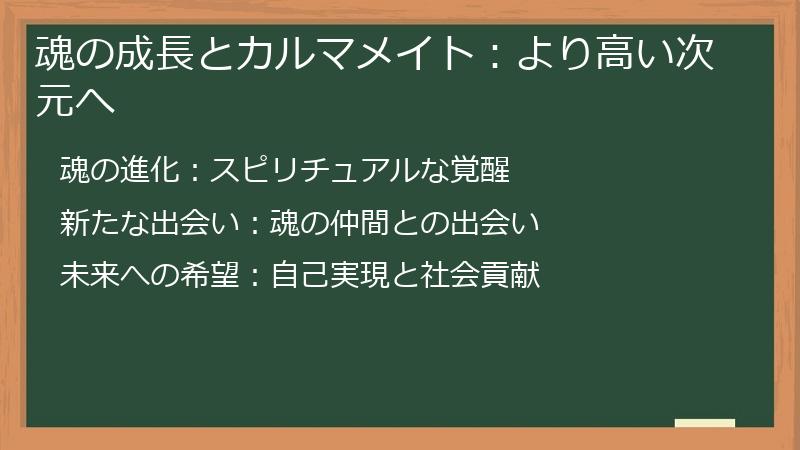 魂の成長とカルマメイト：より高い次元へ

魂の進化：スピリチュアルな覚醒

新たな出会い：魂の仲間との出会い

未来への希望：自己実現と社会貢献